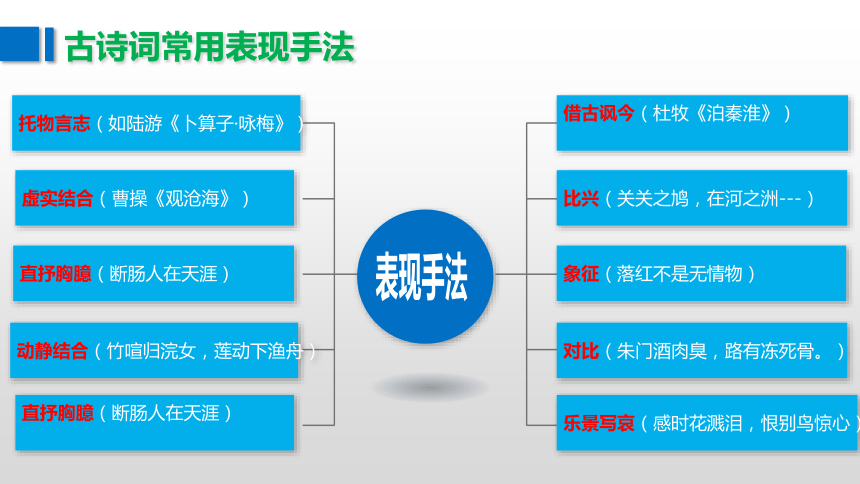 古诗词常用表现手法

托物言志（如陆游《卜算子·咏梅》）

虚实结合（曹操《观沧海》）

直抒胸臆（断肠人在天涯）

动静结合（竹喧归浣女，莲动下渔舟）

直抒胸臆（断肠人在天涯）

表现手法

借古讽今（杜牧《泊秦淮》）

比兴（关关之鸠，在河之洲---）

象征（落红不是无情物）

对比（朱门酒肉臭，路有冻死骨。）

乐景写哀（感时花溅泪，恨别鸟惊心）